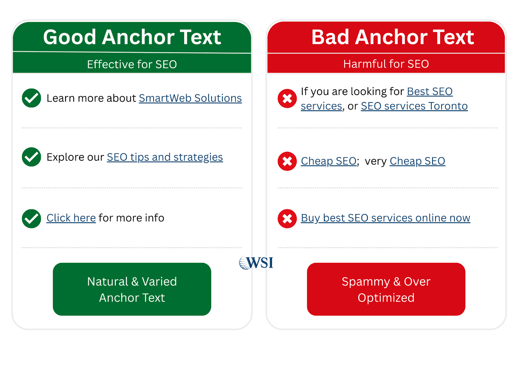 Good Anchor Text

Effective for SEO

Learn more about SmartWeb Solutions

Explore our SEO tips and strategies

Click here for more info

Natural & Varied Anchor Text

WSI

Bad Anchor Text

Harmful for SEO

If you are looking for Best SEO services, or SEO services Toronto

Cheap SEO; very Cheap SEO

Buy best SEO services online now

Spammy & Over Optimized